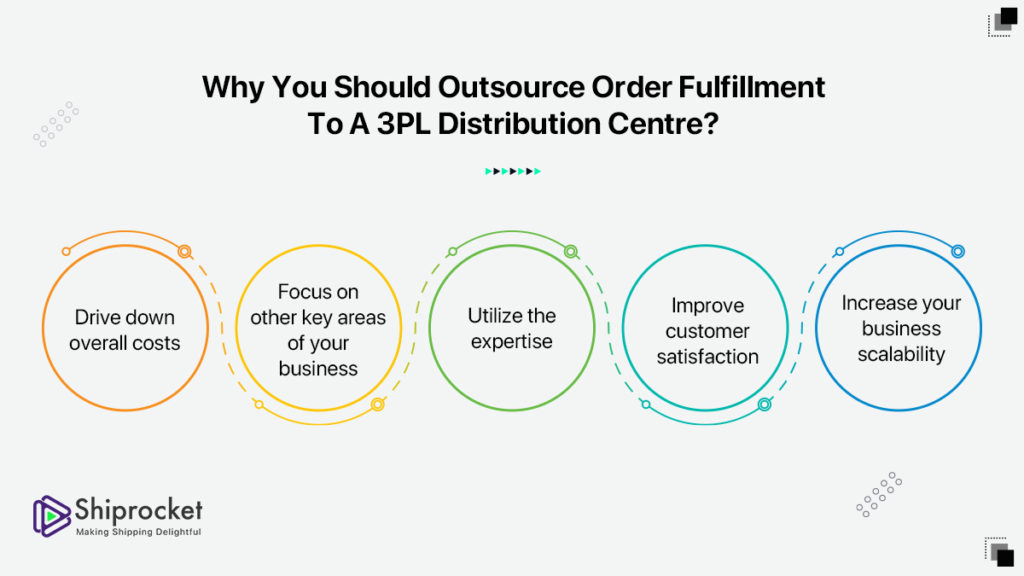 Why You Should Outsource Order Fulfillment To A 3PL Distribution Centre?

Drive down overall costs

Focus on other key areas of your business

Utilize the expertise

Improve customer satisfaction

Increase your business scalability

Shiprocket
Making Shipping Delightful